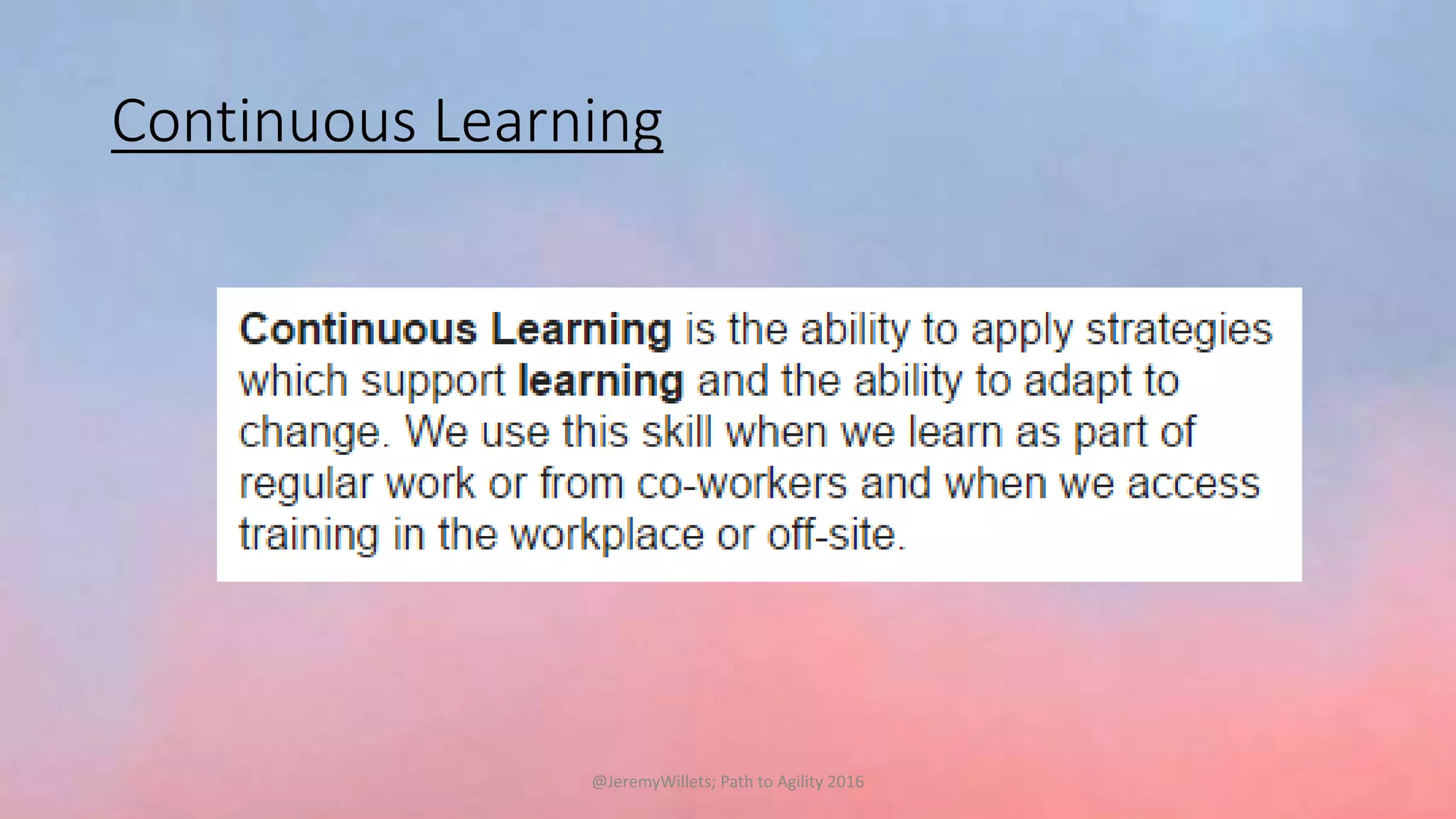 Continuous Learning

Continuous Learning is the ability to apply strategies which support learning and the ability to adapt to change. We use this skill when we learn as part of regular work or from co-workers and when we access training in the workplace or off-site.

@JeremyWillets; Path to Agility 2016